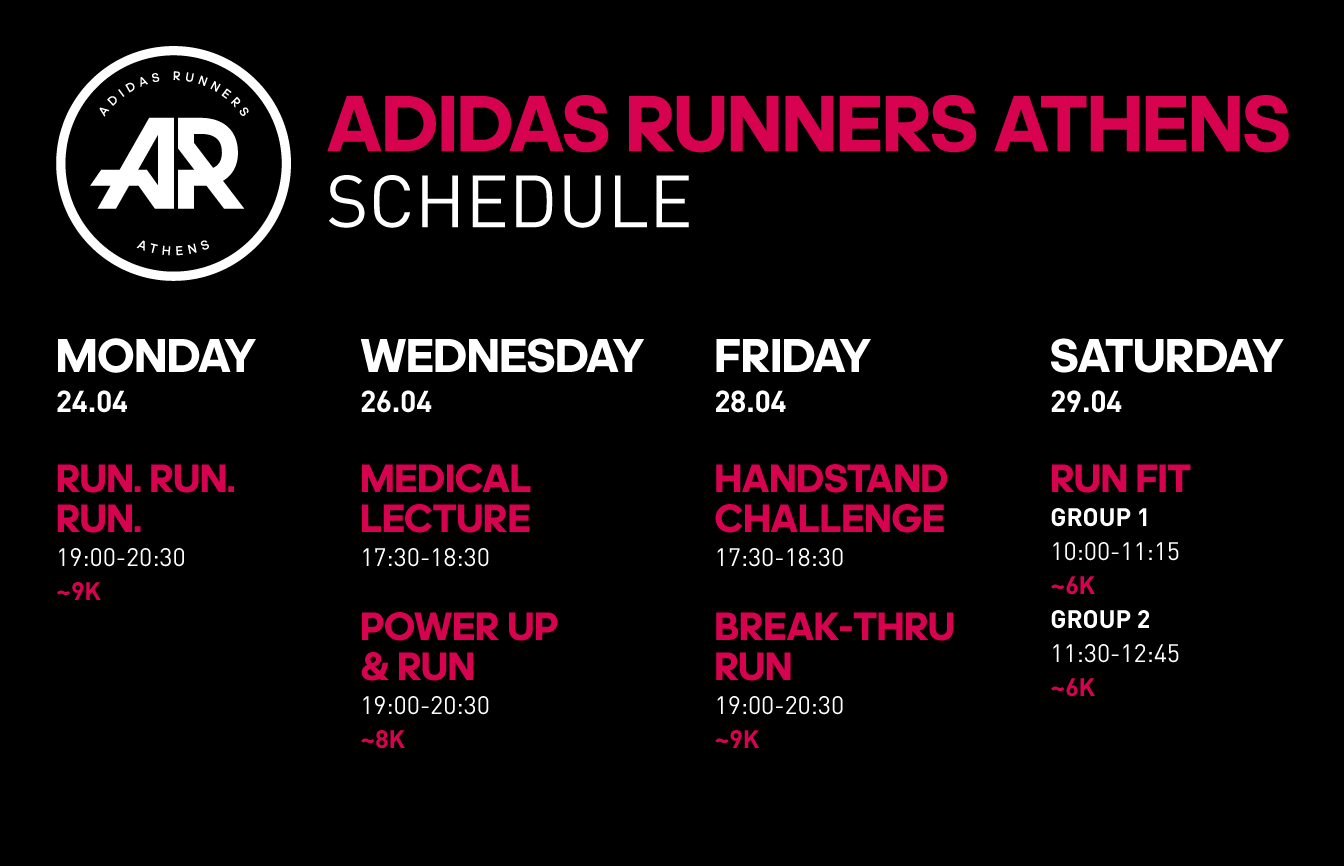 ADIDAS RUNNERS
AR
ATHENS

ADIDAS RUNNERS ATHENS
SCHEDULE

MONDAY
24.04

RUN. RUN. RUN.
19:00-20:30
~9K

WEDNESDAY
26.04

MEDICAL LECTURE
17:30-18:30

POWER UP & RUN
19:00-20:30
~8K

FRIDAY
28.04

HANDSTAND CHALLENGE
17:30-18:30

BREAK-THRU RUN
19:00-20:30
~9K

SATURDAY
29.04

RUN FIT
GROUP 1
10:00-11:15
~6K
GROUP 2
11:30-12:45
~6K